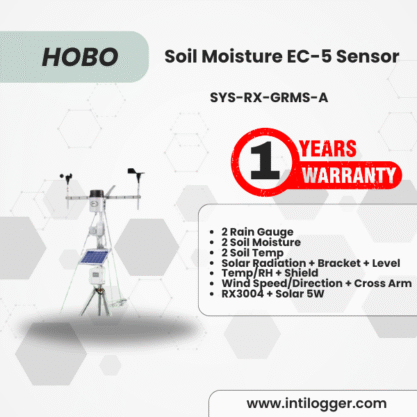 HOBO

Soil Moisture EC-5 Sensor

SYS-RX-GRMS-A

1 YEARS WARRANTY

- 2 Rain Gauge
- 2 Soil Moisture
- 2 Soil Temp
- Solar Radiation + Bracket + Level
- Temp/RH + Shield
- Wind Speed/Direction + Cross Arm
- RX3004 + Solar 5W

www.intilogger.com